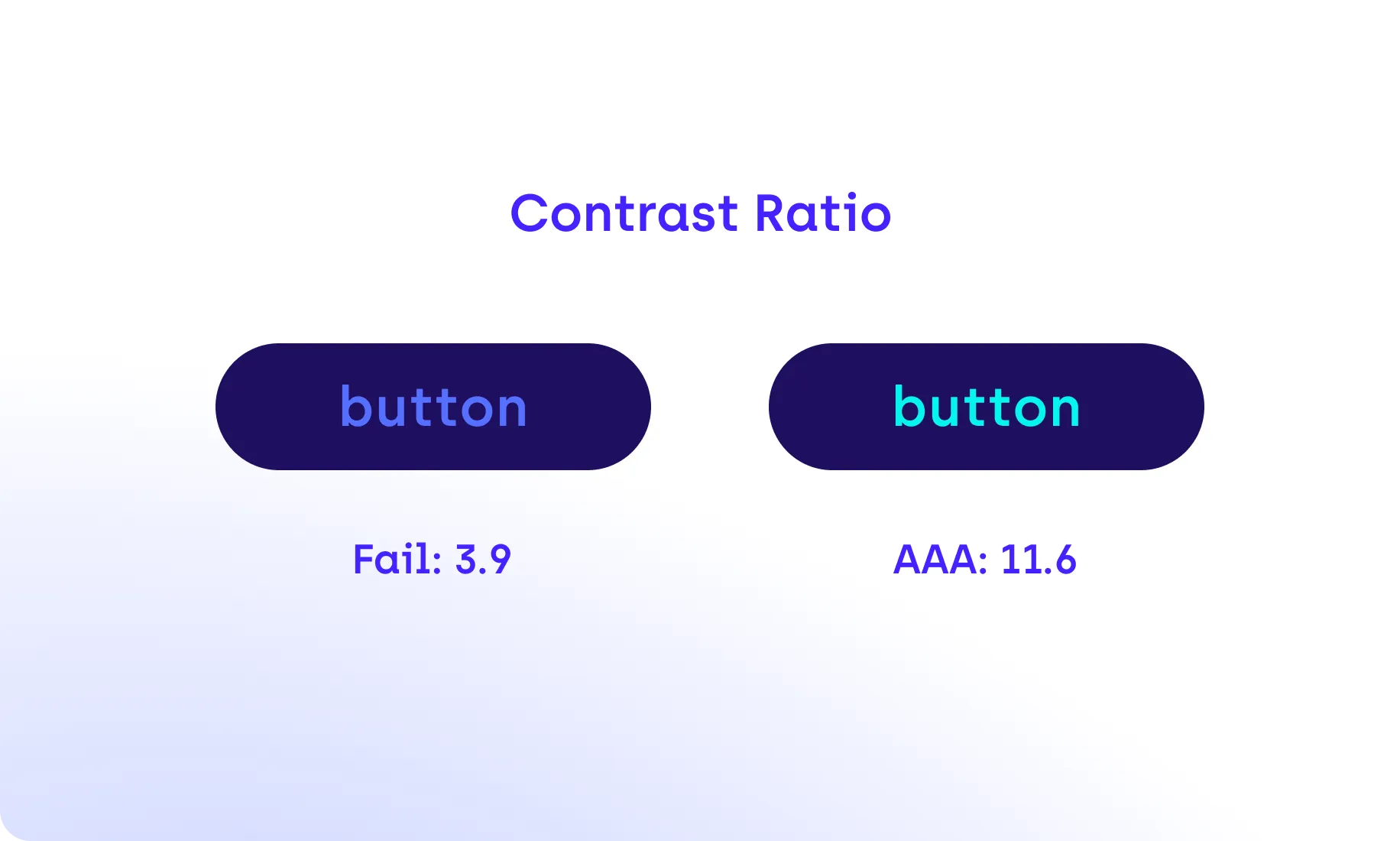 Contrast Ratio

button

Fail: 3.9

button

AAA: 11.6